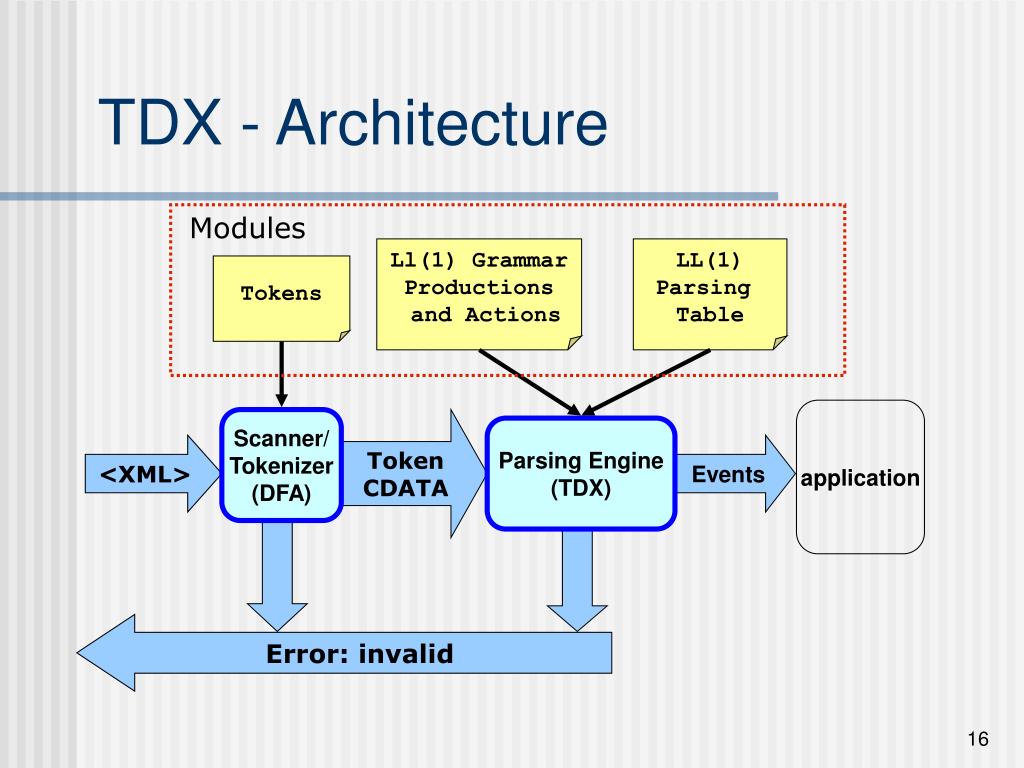 TDX - Architecture

Modules

Tokens

Ll(1) Grammar Productions and Actions

LL(1) Parsing Table

<XML>

Scanner/ Tokenizer (DFA)

Token CDATA

Parsing Engine (TDX)

Events

application

Error: invalid

16